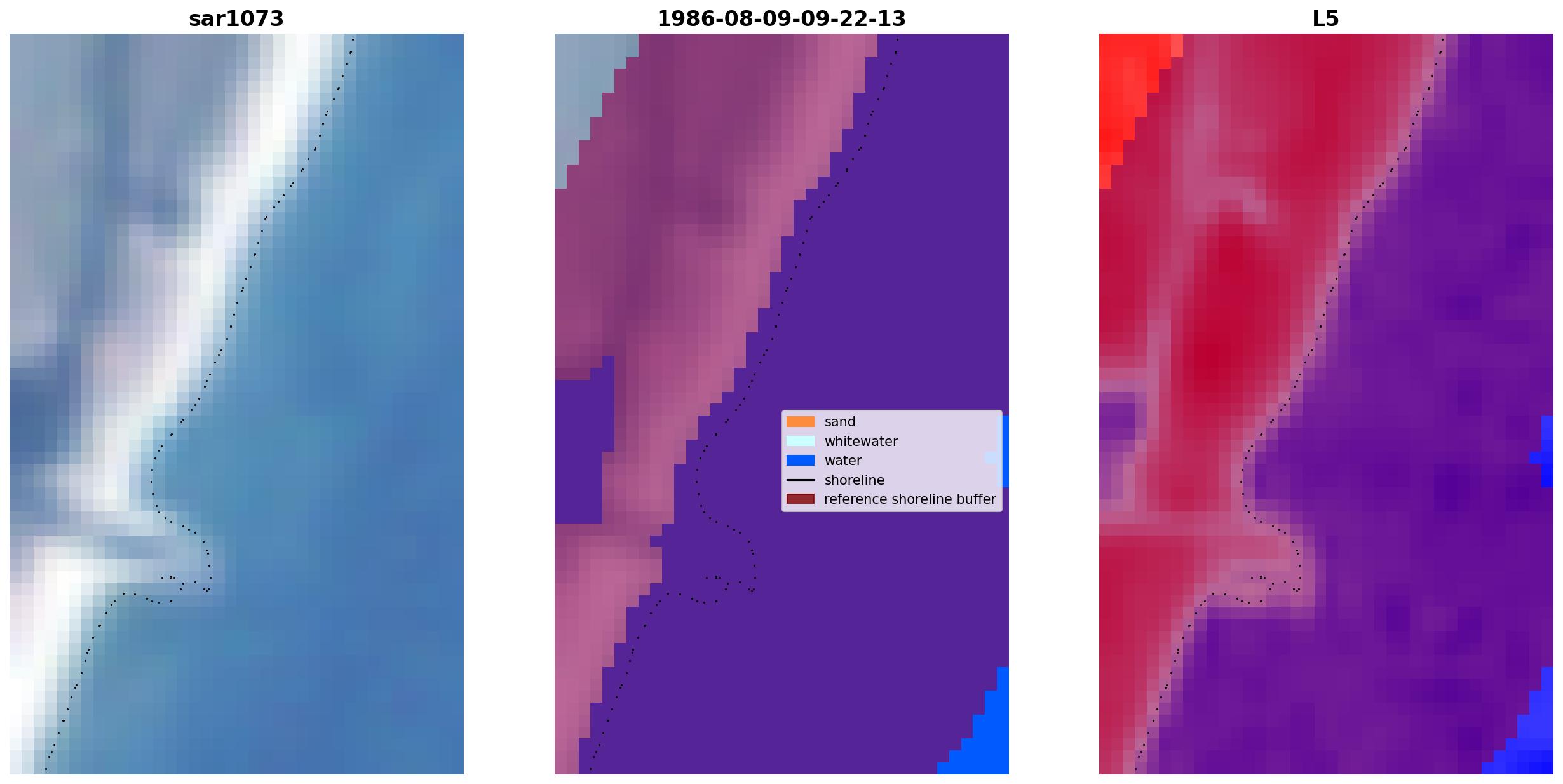 sar1073

1986-08-09-09-22-13

sand
whitewater
water
shoreline
reference shoreline buffer

L5